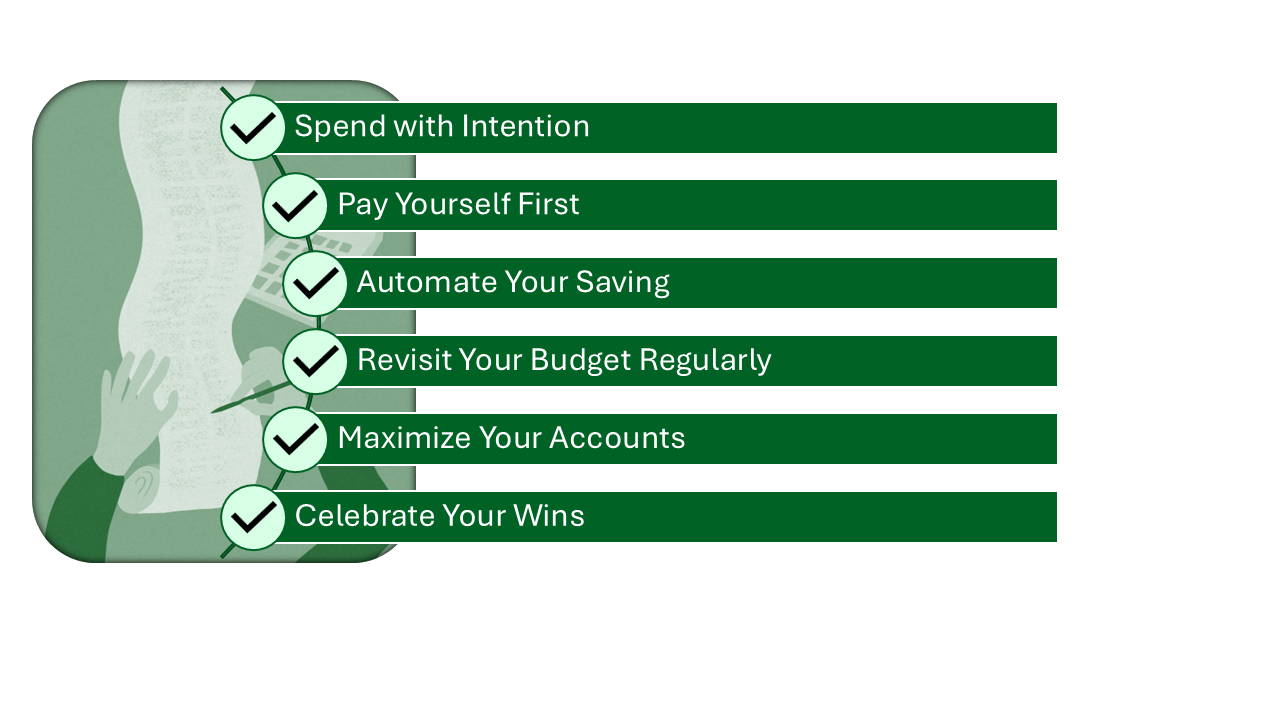 Spend with Intention

Pay Yourself First

Automate Your Saving

Revisit Your Budget Regularly

Maximize Your Accounts

Celebrate Your Wins